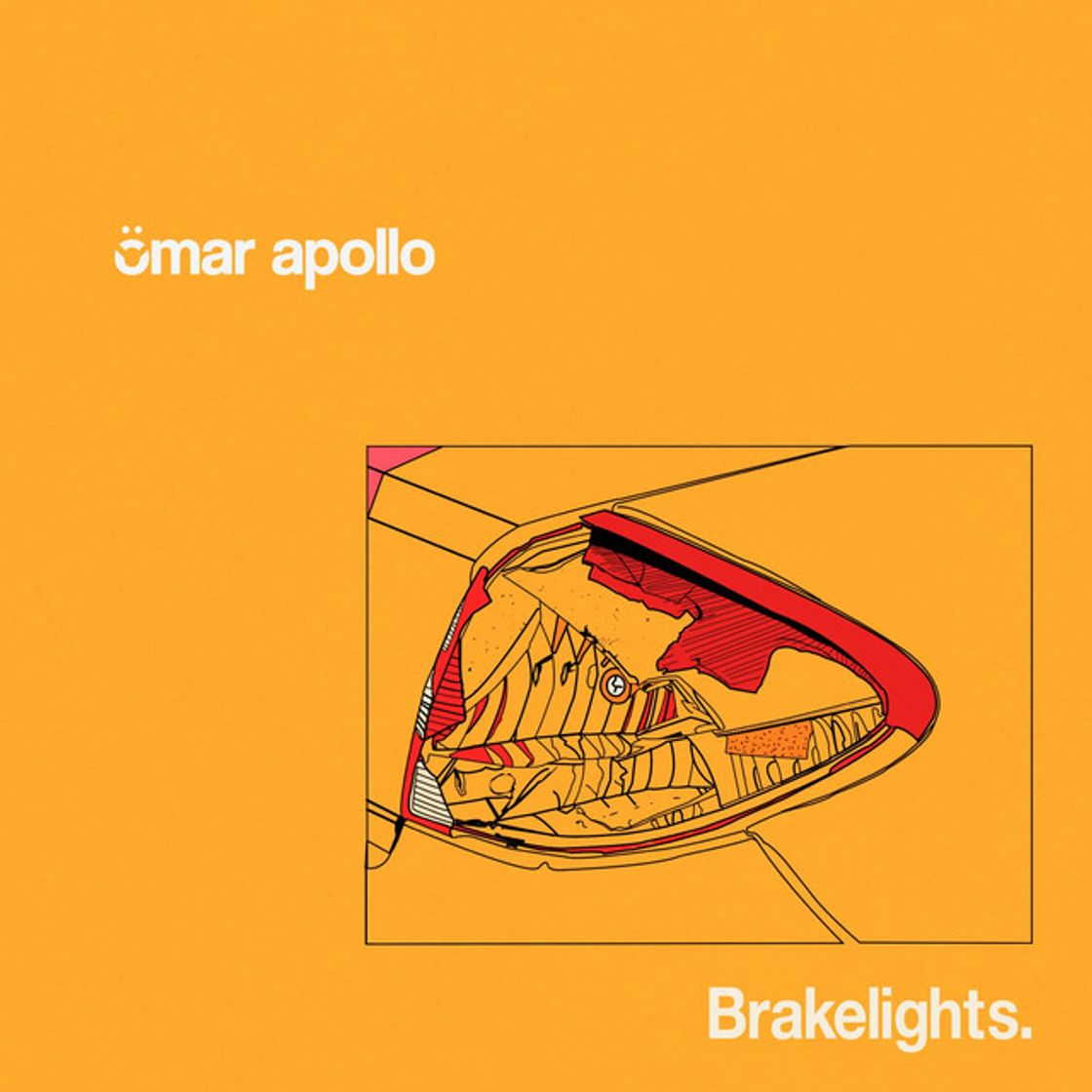 omar apollo

Brakelights.